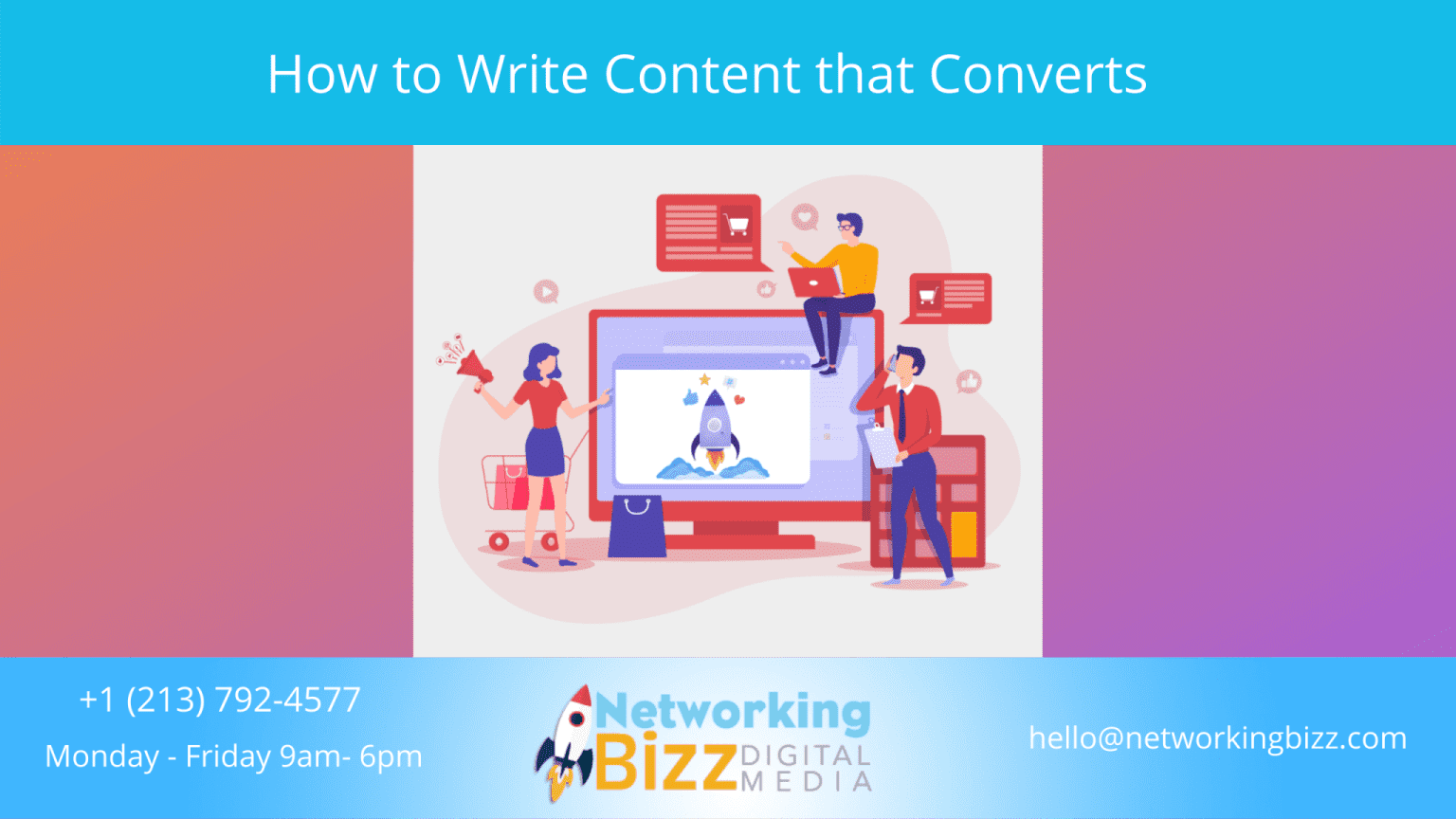 How to Write Content that Converts

+1 (213) 792-4577

Monday - Friday 9am- 6pm

Networking Bizz DIGITAL MEDIA

hello@networkingbizz.com